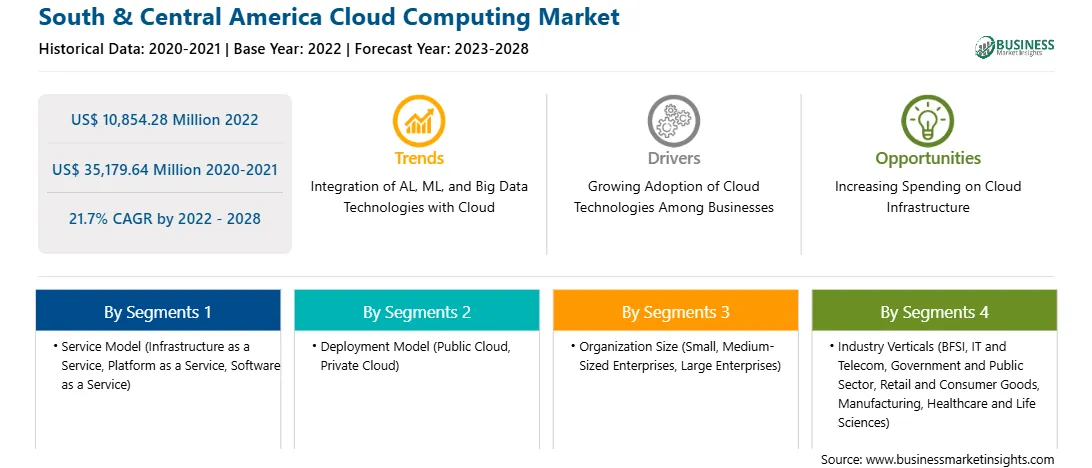 South & Central America Cloud Computing Market

Historical Data: 2020-2021 | Base Year: 2022 | Forecast Year: 2023-2028

BUSINESS Market Insights

US$ 10,854.28 Million 2022

US$ 35,179.64 Million 2020-2021

21.7% CAGR by 2022 - 2028

Trends

Integration of AL, ML, and Big Data Technologies with Cloud

Drivers

Growing Adoption of Cloud Technologies Among Businesses

Opportunities

Increasing Spending on Cloud Infrastructure

By Segments 1

• Service Model (Infrastructure as a Service, Platform as a Service, Software as a Service)

By Segments 2

• Deployment Model (Public Cloud, Private Cloud)

By Segments 3

• Organization Size (Small, Medium-Sized Enterprises, Large Enterprises)

By Segments 4

• Industry Verticals (BFSI, IT and Telecom, Government and Public Sector, Retail and Consumer Goods, Manufacturing, Healthcare and Life Sciences)

Source: www.businessmarketinsights.com